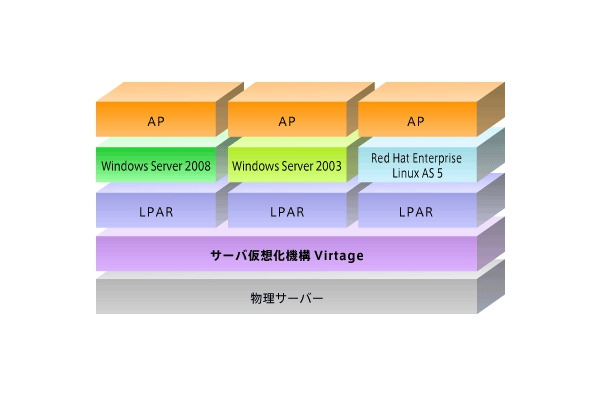 AP
AP
AP

Windows Server 2008
Windows Server 2003
Red Hat Enterprise Linux AS 5

LPAR
LPAR
LPAR

サーバ仮想化機構 Virtage

物理サーバー